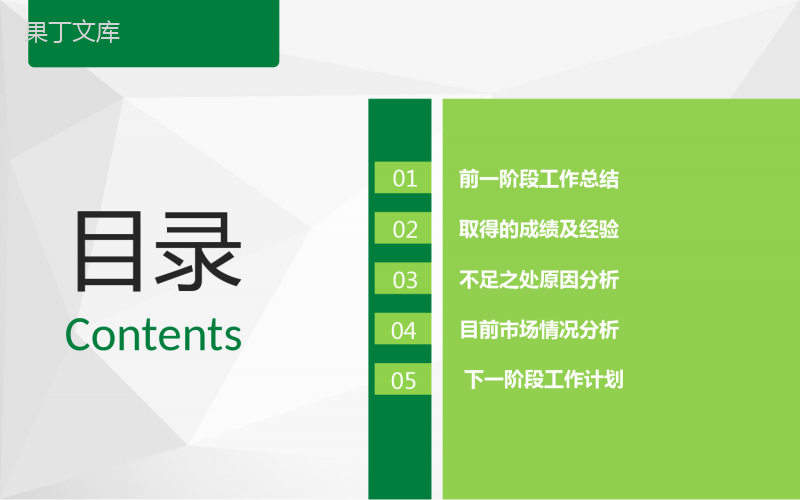 果丁文库

目录
Contents

01 前一阶段工作总结
02 取得的成绩及经验
03 不足之处原因分析
04 目前市场情况分析
05 下一阶段工作计划